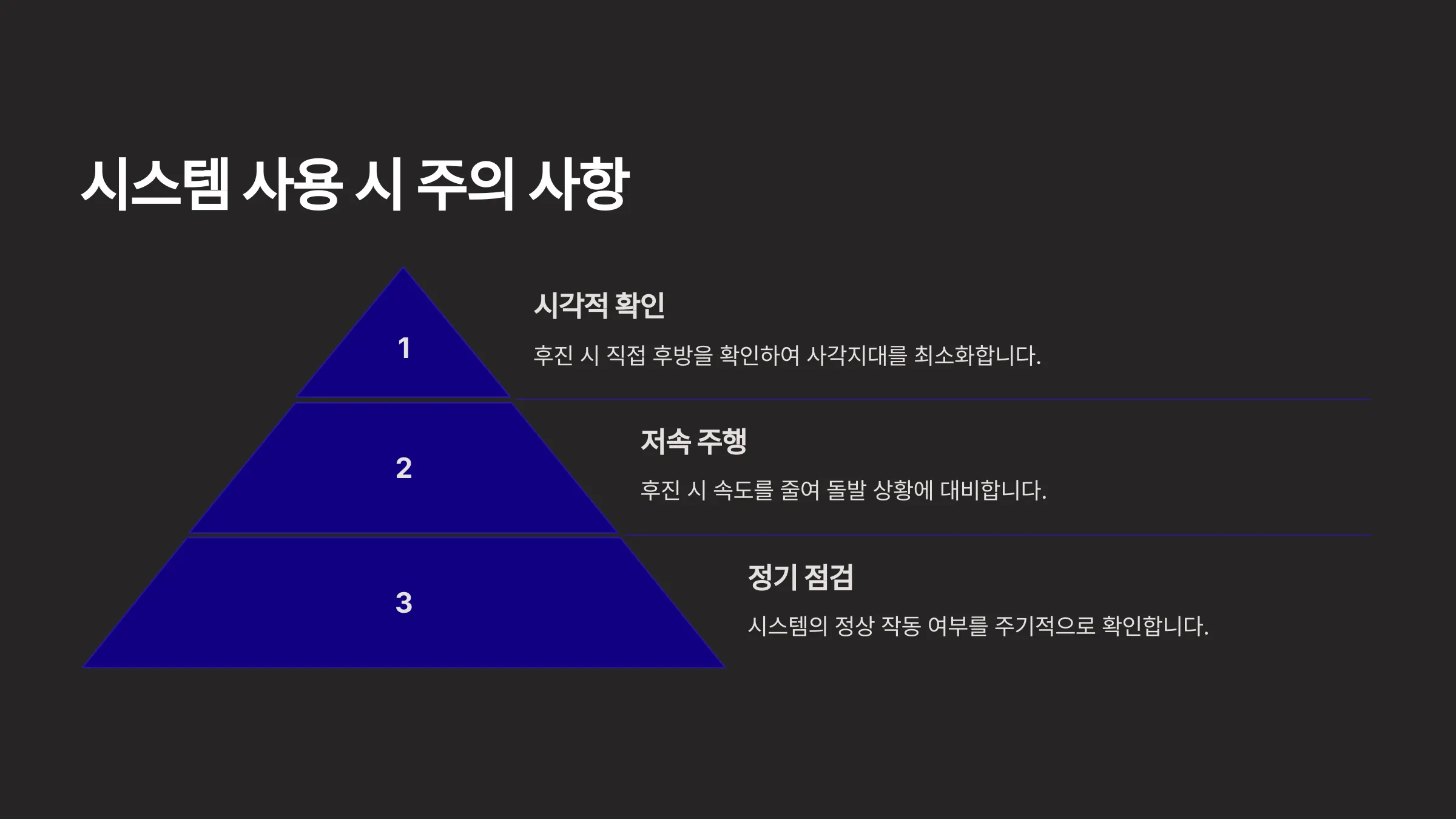 시스템 사용 시 주의 사항

1

시각적 확인

후진 시 직접 후방을 확인하여 사각지대를 최소화합니다.

2

저속 주행

후진 시 속도를 줄여 돌발 상황에 대비합니다.

3

정기 점검

시스템의 정상 작동 여부를 주기적으로 확인합니다.